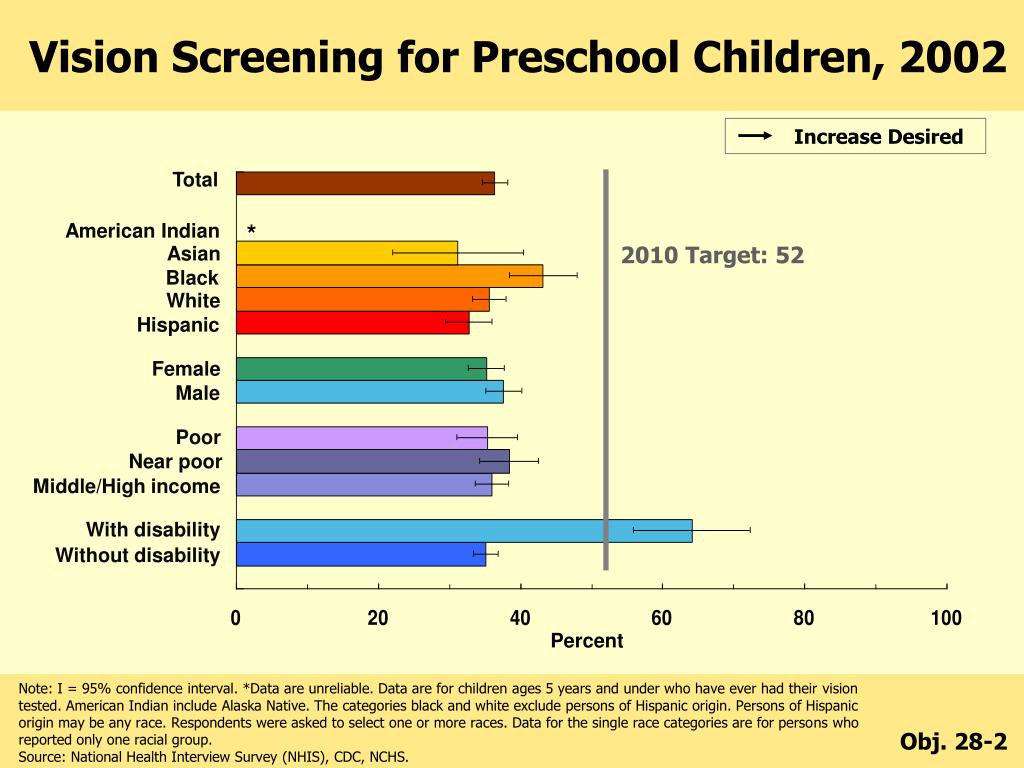 Vision Screening for Preschool Children, 2002

Increase Desired

Total

American Indian *

Asian

Black

White

Hispanic

Female

Male

Poor

Near poor

Middle/High income

With disability

Without disability

2010 Target: 52

0 20 40 60 80 100

Percent

Note: I = 95% confidence interval. *Data are unreliable. Data are for children ages 5 years and under who have ever had their vision tested. American Indian include Alaska Native. The categories black and white exclude persons of Hispanic origin. Persons of Hispanic origin may be any race. Respondents were asked to select one or more races. Data for the single race categories are for persons who reported only one racial group.
Source: National Health Interview Survey (NHIS), CDC, NCHS.

Obj. 28-2